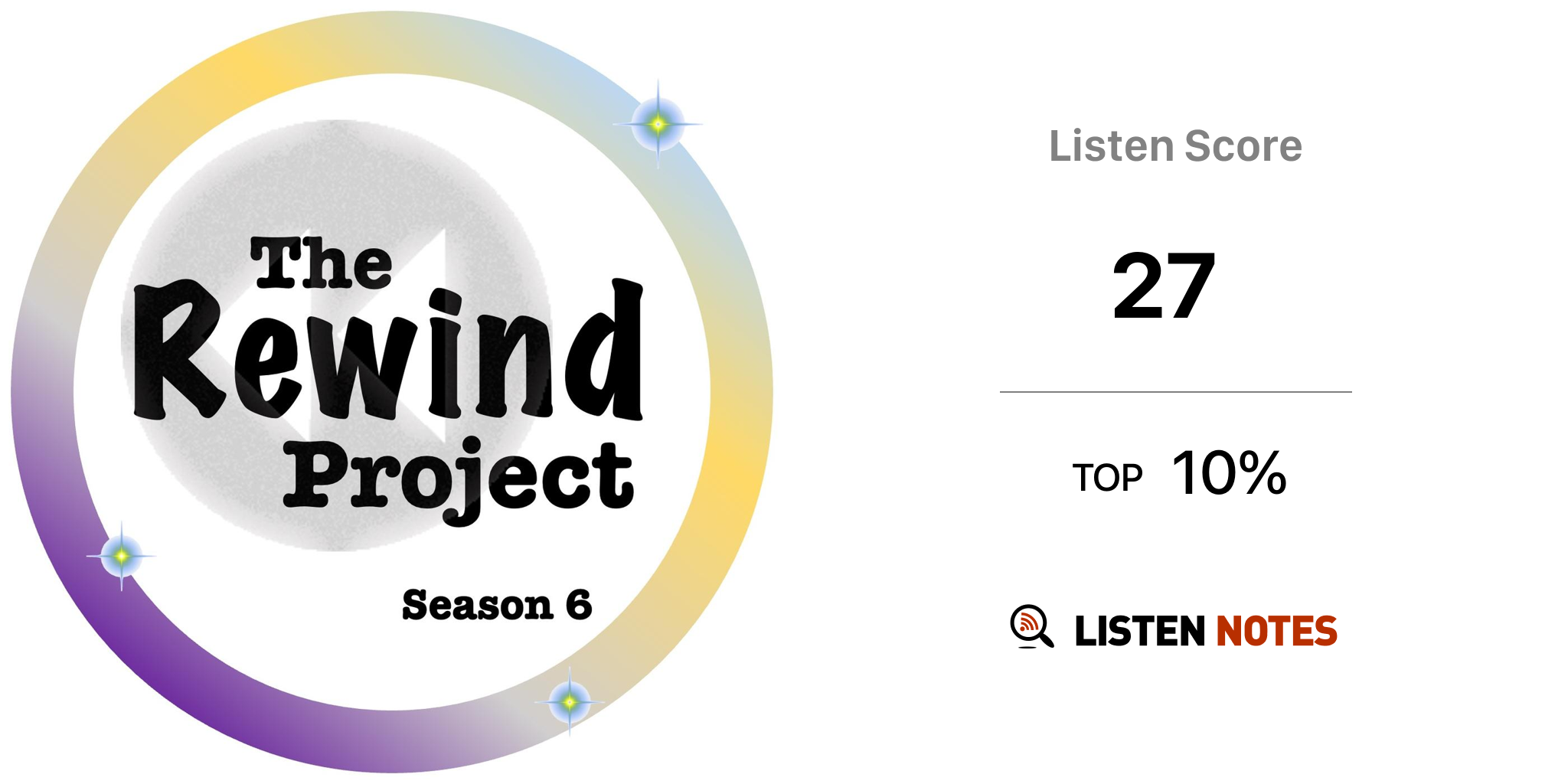 The Rewind Project

Season 6

Listen Score

27

TOP 10%

LISTEN NOTES